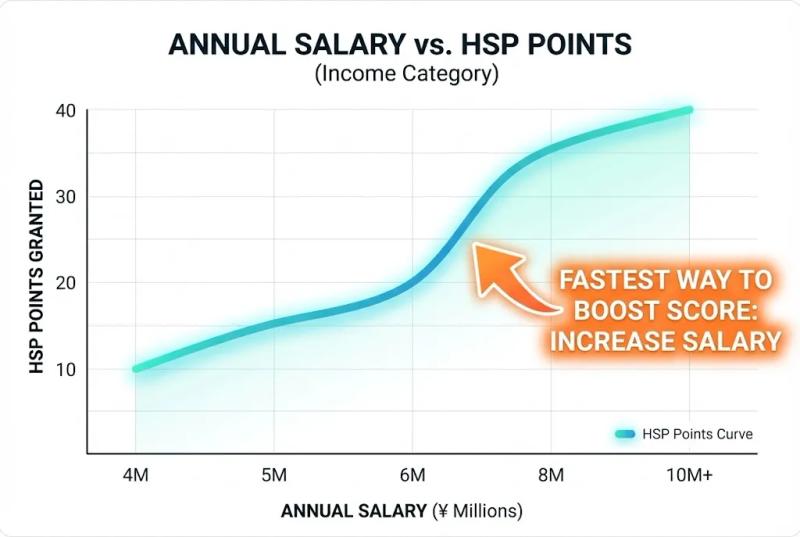 ANNUAL SALARY vs. HSP POINTS
(Income Category)

HSP POINTS GRANTED

40
30
20
10

FASTEST WAY TO BOOST SCORE: INCREASE SALARY

HSP Points Curve

4M
5M
6M
8M
10M+

ANNUAL SALARY (¥ Millions)